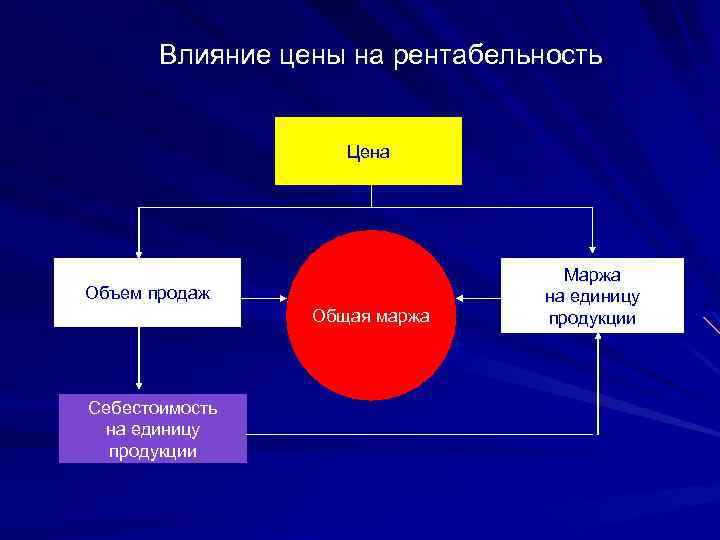 Влияние цены на рентабельность

Цена

Объем продаж

Общая маржа

Маржа на единицу продукции

Себестоимость на единицу продукции